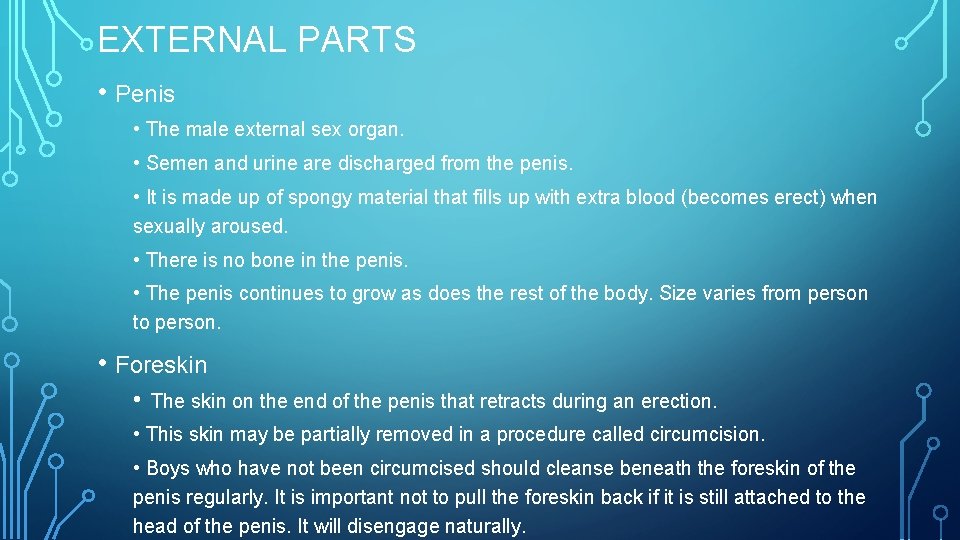 EXTERNAL PARTS

• Penis

• The male external sex organ.

• Semen and urine are discharged from the penis.

• It is made up of spongy material that fills up with extra blood (becomes erect) when sexually aroused.

• There is no bone in the penis.

• The penis continues to grow as does the rest of the body. Size varies from person to person.

• Foreskin

• The skin on the end of the penis that retracts during an erection.

• This skin may be partially removed in a procedure called circumcision.

• Boys who have not been circumcised should cleanse beneath the foreskin of the penis regularly. It is important not to pull the foreskin back if it is still attached to the head of the penis. It will disengage naturally.